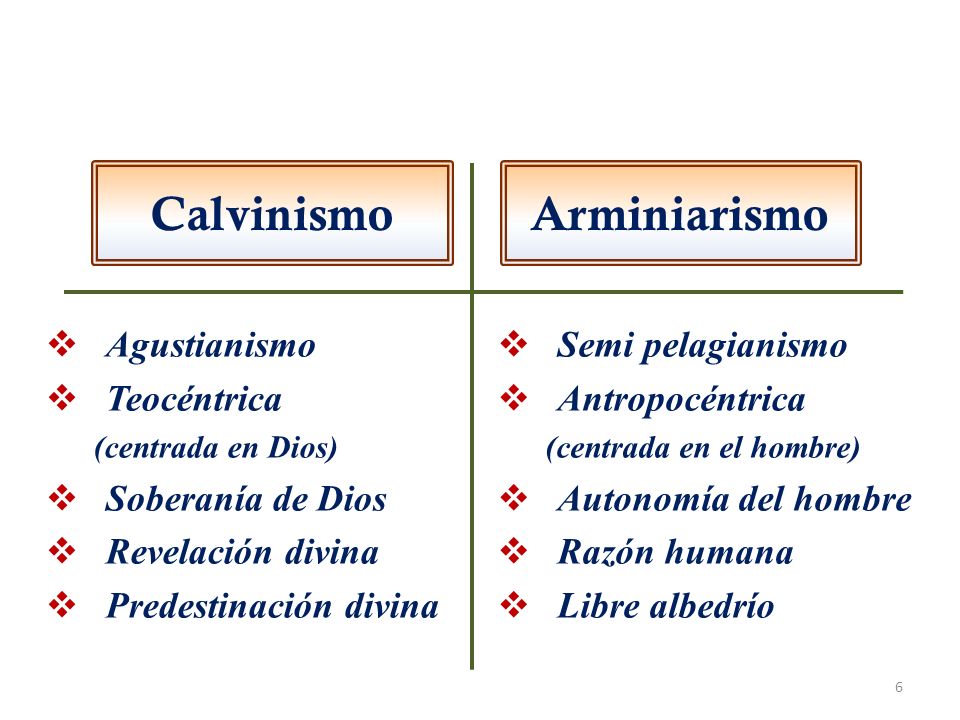 Calvinismo

❖ Agustianismo
❖ Teocéntrica
(centrada en Dios)
❖ Soberanía de Dios
❖ Revelación divina
❖ Predestinación divina

Arminiarismo

❖ Semi pelagianismo
❖ Antropocéntrica
(centrada en el hombre)
❖ Autonomía del hombre
❖ Razón humana
❖ Libre albedrío

6